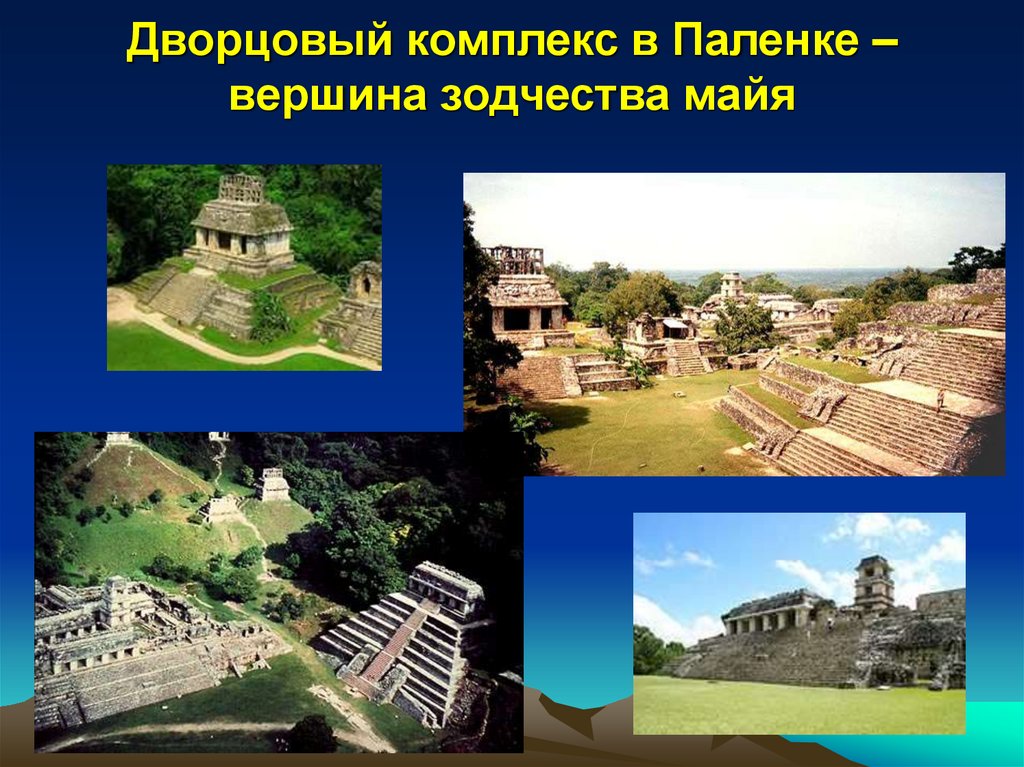 Дворцовый комплекс в Паленке – вершина зодчества майя